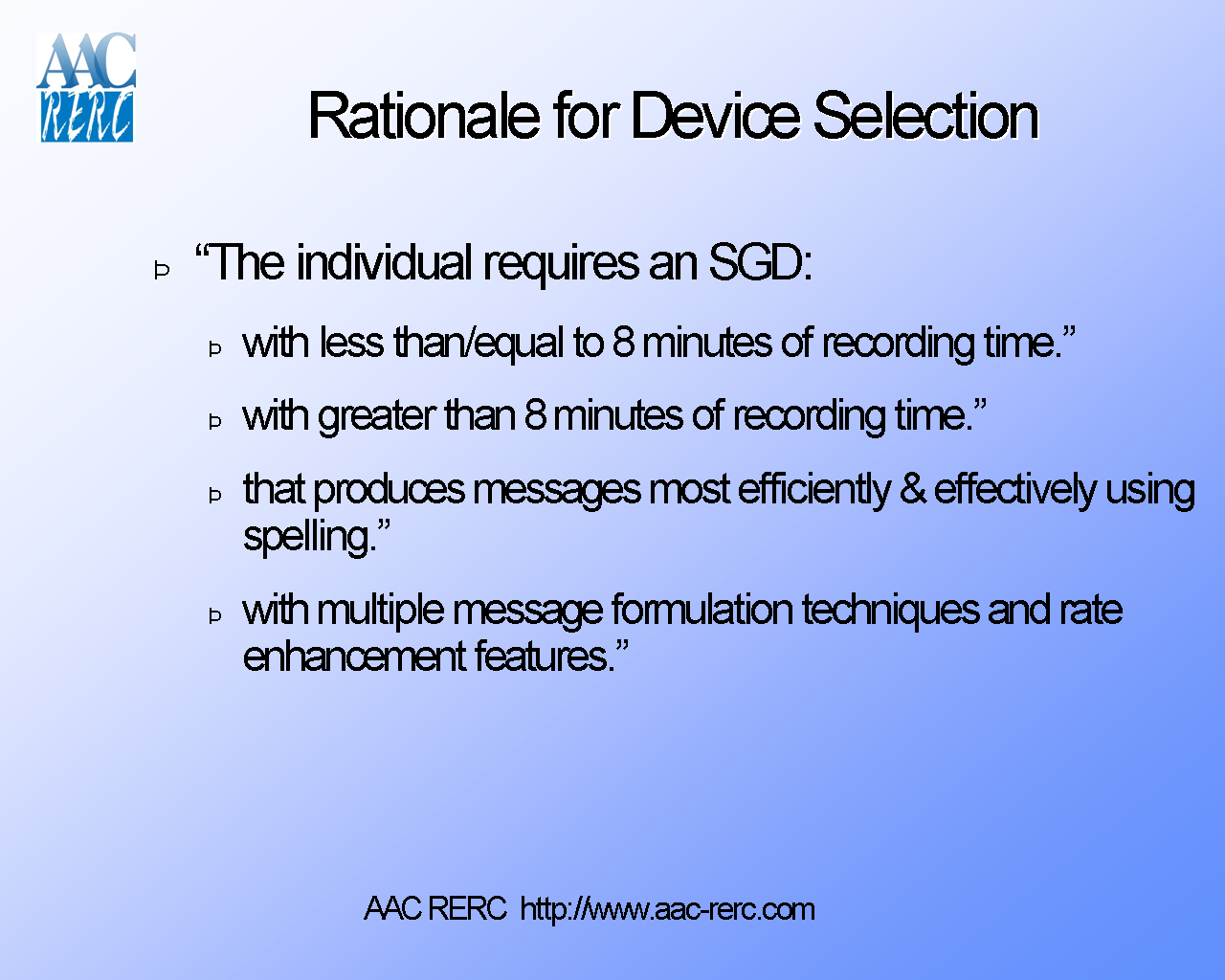 AAC RERC

Rationale for Device Selection

Þ “The individual requires an SGD:

Þ with less than/equal to 8 minutes of recording time.”

Þ with greater than 8 minutes of recording time.”

Þ that produces messages most efficiently & effectively using spelling.”

Þ with multiple message formulation techniques and rate enhancement features.”

AAC RERC http://www.aac-rerc.com